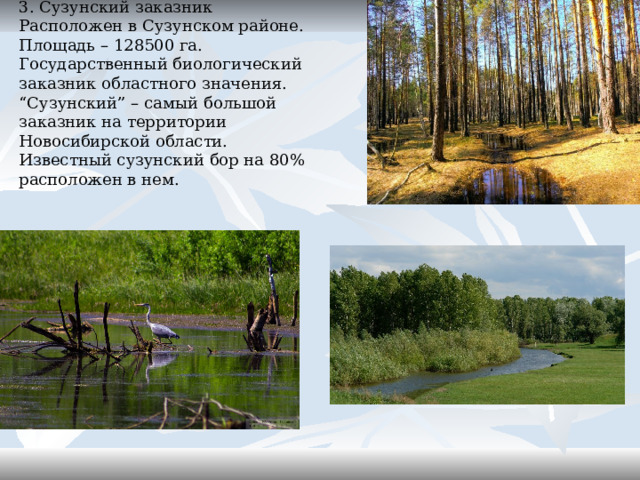 3. Сузунский заказник
Расположен в Сузунском районе. Площадь – 128500 га. Государственный биологический заказник областного значения. “Сузунский” – самый большой заказник на территории Новосибирской области. Известный сузунский бор на 80% расположен в нем.